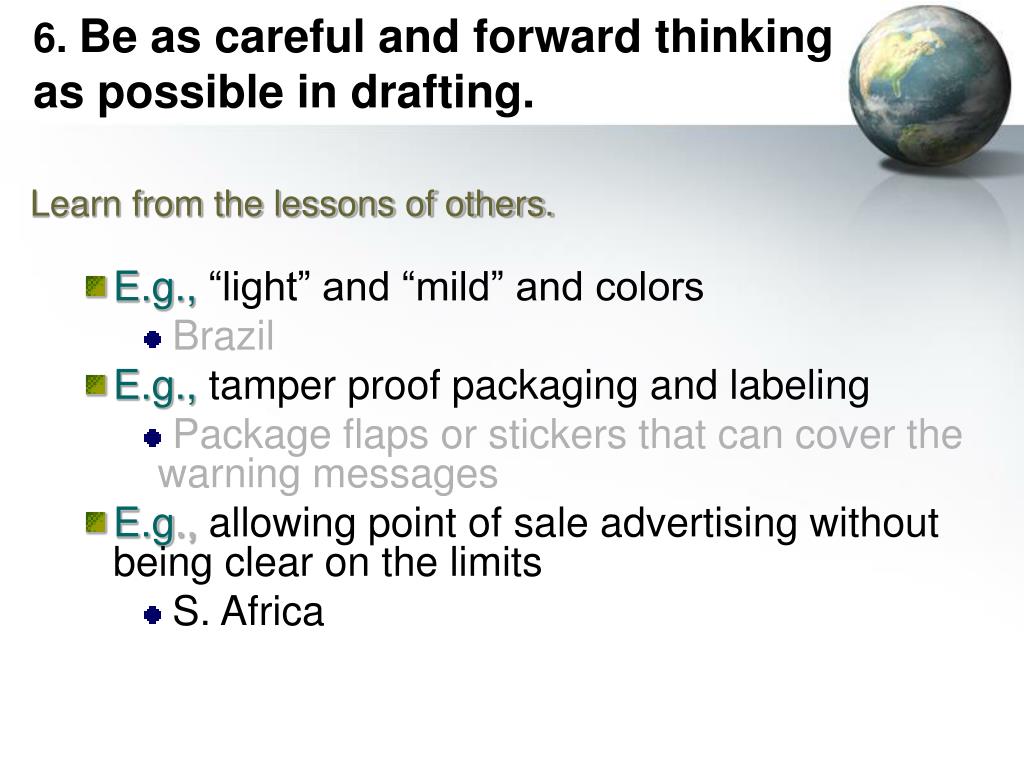 6. Be as careful and forward thinking as possible in drafting.

Learn from the lessons of others.

E.g., “light” and “mild” and colors

Brazil

E.g., tamper proof packaging and labeling

Package flaps or stickers that can cover the warning messages

E.g., allowing point of sale advertising without being clear on the limits

S. Africa